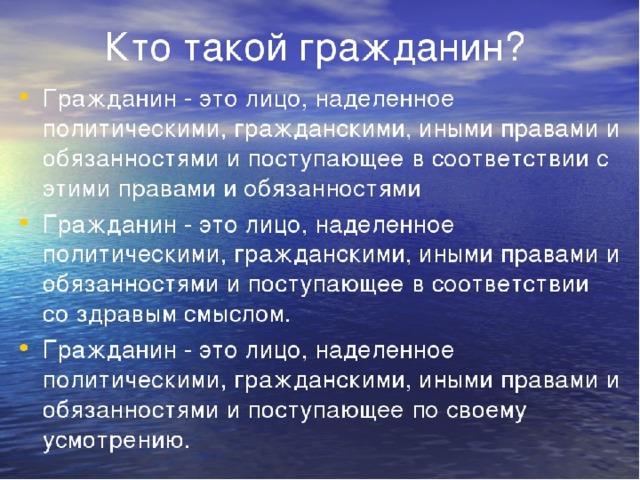 Кто такой гражданин?

• Гражданин - это лицо, наделенное политическими, гражданскими, иными правами и обязанностями и поступающее в соответствии с этими правами и обязанностями

• Гражданин - это лицо, наделенное политическими, гражданскими, иными правами и обязанностями и поступающее в соответствии со здравым смыслом.

• Гражданин - это лицо, наделенное политическими, гражданскими, иными правами и обязанностями и поступающее по своему усмотрению.